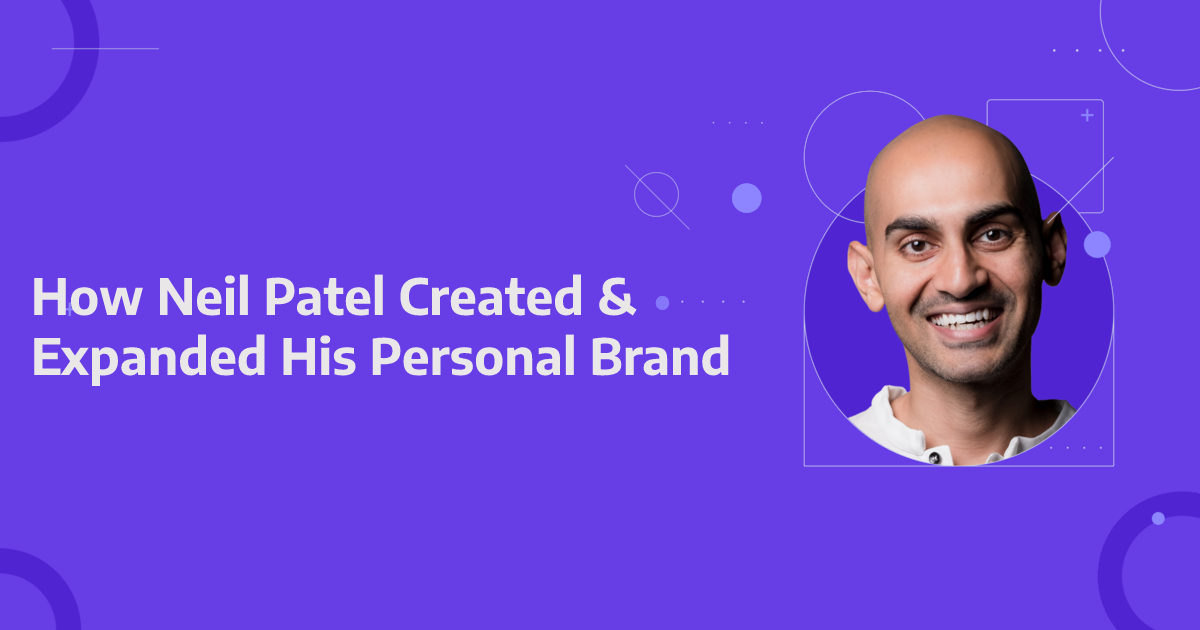 How Neil Patel Created & Expanded His Personal Brand